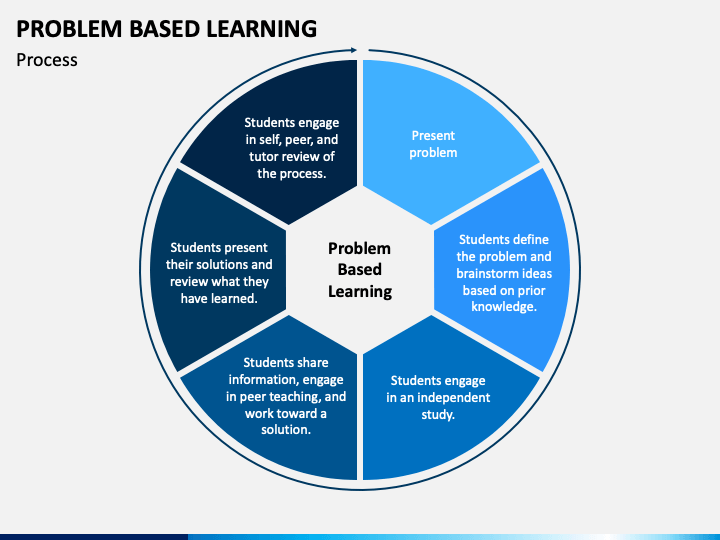 PROBLEM BASED LEARNING
Process

Problem Based Learning

Present problem

Students define the problem and brainstorm ideas based on prior knowledge.

Students engage in an independent study.

Students share information, engage in peer teaching, and work toward a solution.

Students present their solutions and review what they have learned.

Students engage in self, peer, and tutor review of the process.